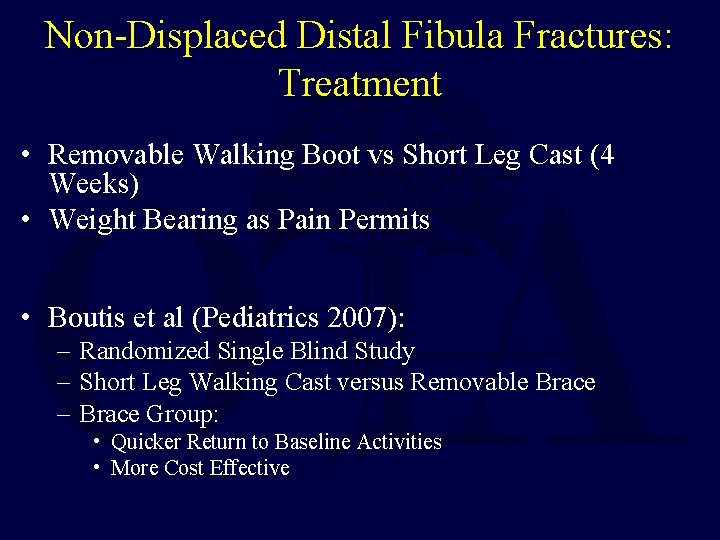 Non-Displaced Distal Fibula Fractures: Treatment

• Removable Walking Boot vs Short Leg Cast (4 Weeks)
• Weight Bearing as Pain Permits

• Boutis et al (Pediatrics 2007):
– Randomized Single Blind Study
– Short Leg Walking Cast versus Removable Brace
– Brace Group:
• Quicker Return to Baseline Activities
• More Cost Effective